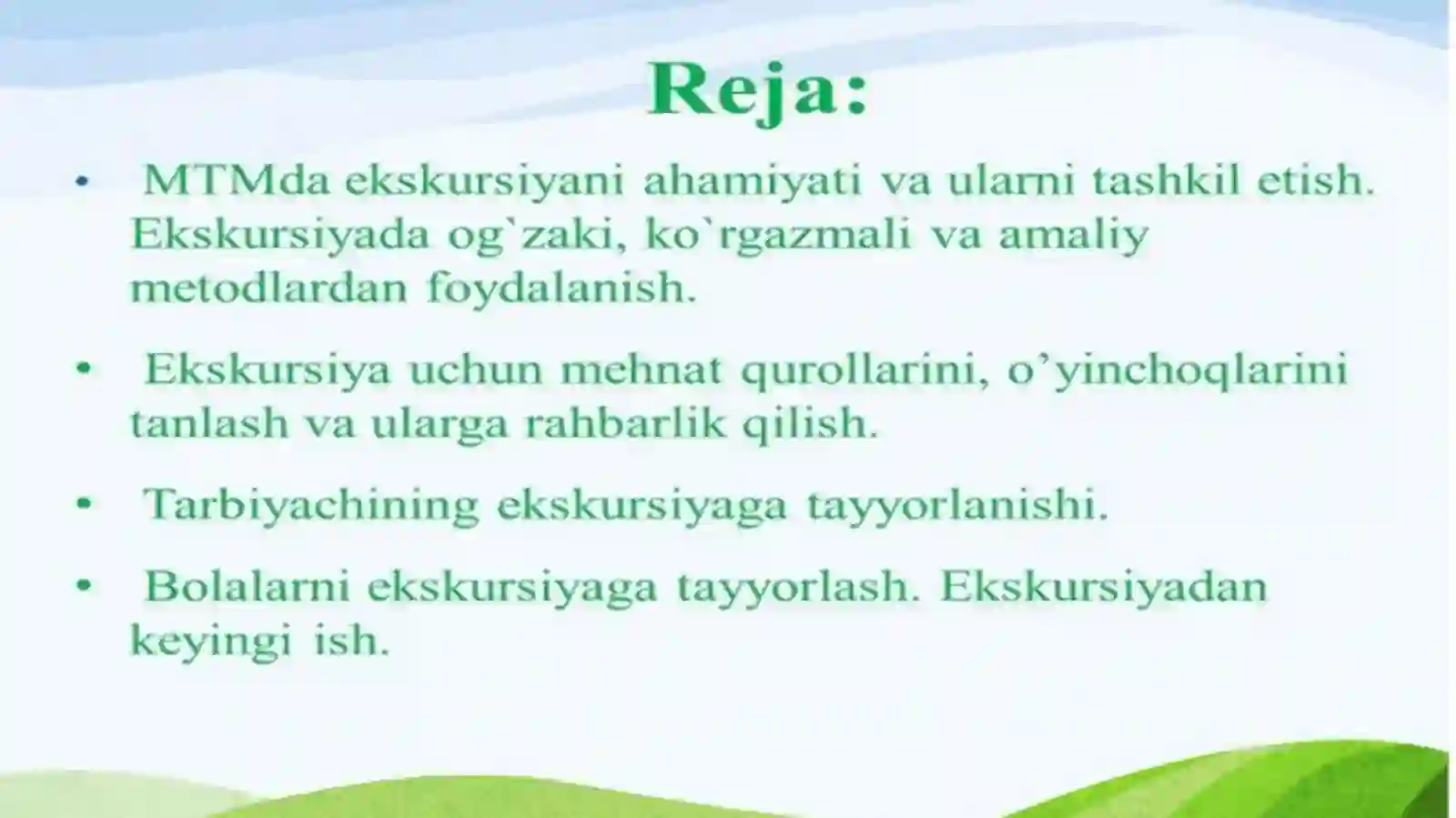 Reja:

• MTMda ekskursiyani ahamiyati va ularni tashkil etish. Ekskursiyada og`zaki, ko`rgazmali va amaliy metodlardan foydalanish.

• Ekskursiya uchun mehnat qurollarini, o’yinchoqlarini tanlash va ularga rahbarlik qilish.

• Tarbiyachining ekskursiyaga tayyorlanishi.

• Bolalarni ekskursiyaga tayyorlash. Ekskursiyadan keyingi ish.